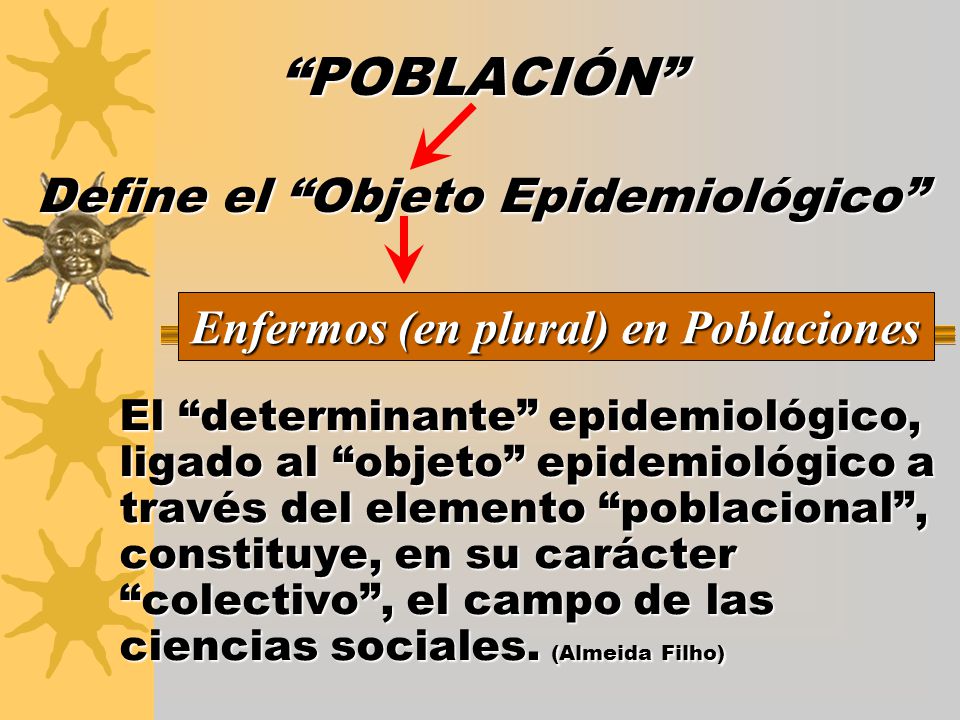 “POBLACIÓN”

Define el “Objeto Epidemiológico”

Enfermos (en plural) en Poblaciones

El “determinante” epidemiológico, ligado al “objeto” epidemiológico a través del elemento “poblacional”, constituye, en su carácter “colectivo”, el campo de las ciencias sociales. (Almeida Filho)